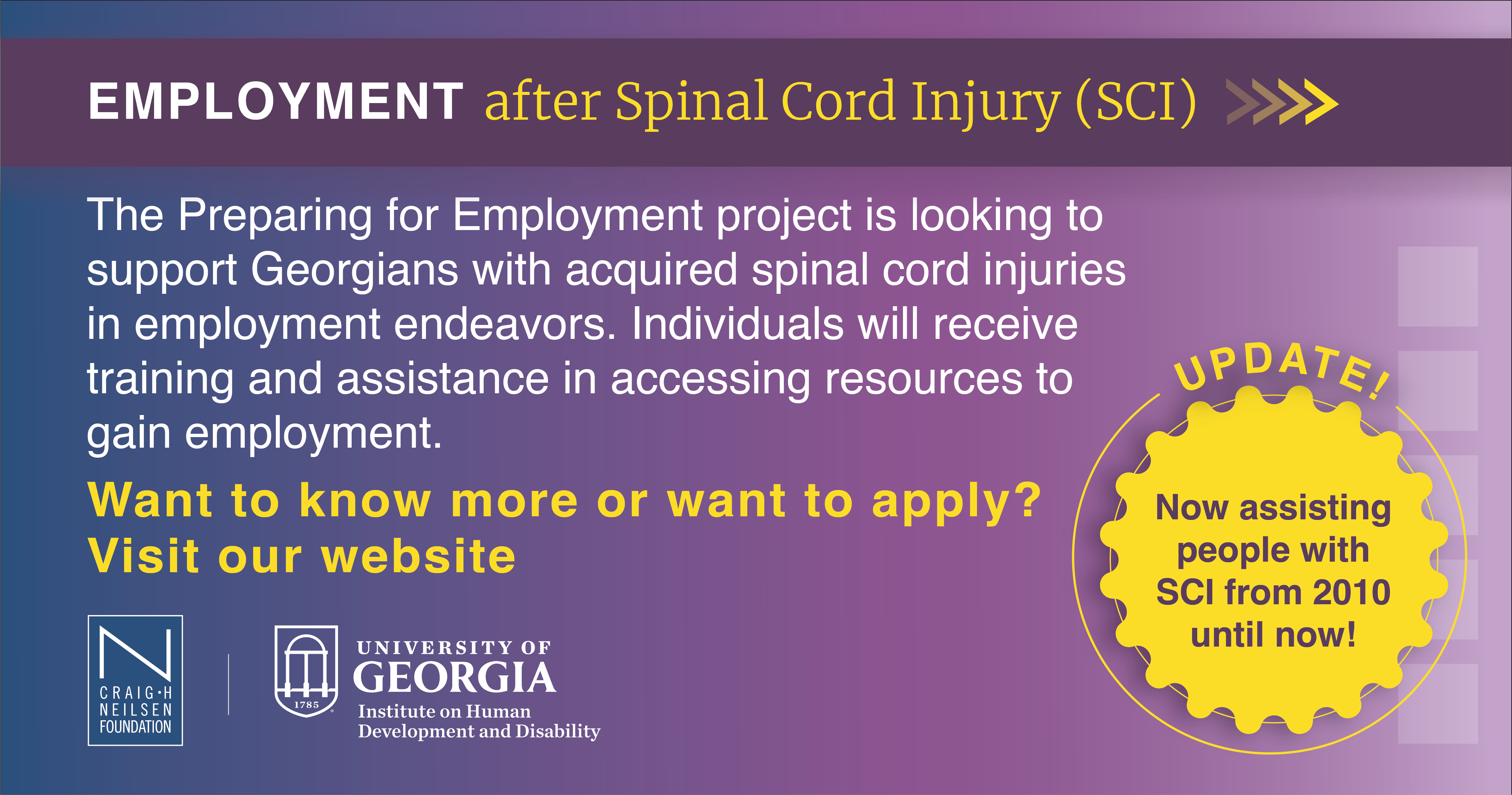 EMPLOYMENT after Spinal Cord Injury (SCI)

The Preparing for Employment project is looking to support Georgians with acquired spinal cord injuries in employment endeavors. Individuals will receive training and assistance in accessing resources to gain employment.

Want to know more or want to apply? Visit our website

UPDATE!

Now assisting people with SCI from 2010 until now!

N
CRAIG·H NEILSEN FOUNDATION

1785
UNIVERSITY OF GEORGIA
Institute on Human Development and Disability